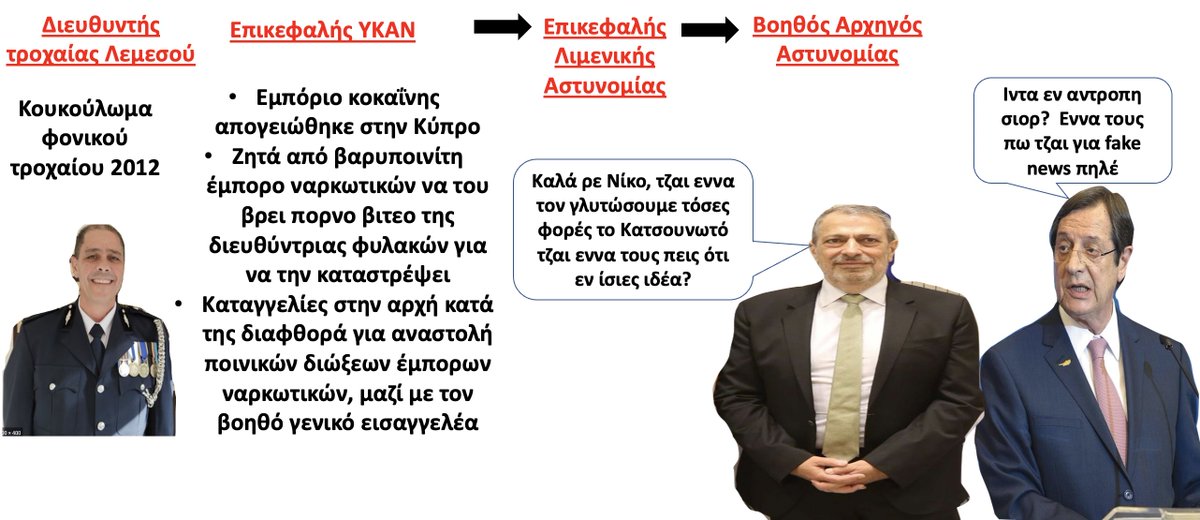 Διευθυντής τροχαίας Λεμεσού

Κουκούλωμα φονικού τροχαίου 2012

Επικεφαλής ΥΚΑΝ

• Εμπόριο κοκαΐνης απογειώθηκε στην Κύπρο
• Ζητά από βαρυποινίτη έμπορο ναρκωτικών να του βρει πορνο βιτεο της διευθύντριας φυλακών για να την καταστρέψει
• Καταγγελίες στην αρχή κατά της διαφθορά για αναστολή ποινικών διώξεων έμπορων ναρκωτικών, μαζί με τον βοηθό γενικό εισαγγελέα

Επικεφαλής Λιμενικής Αστυνομίας

Βοηθός Αρχηγός Αστυνομίας

Καλά ρε Νίκο, τζαι εννα τον γλυτώσουμε τόσες φορές το Κατσουνωτό τζαι εννα τους πεις ότι εν ίσιες ιδέα?

Ιντα εν αντροπη σιορ? Εννα τους πω τζαι για fake news πηλέ